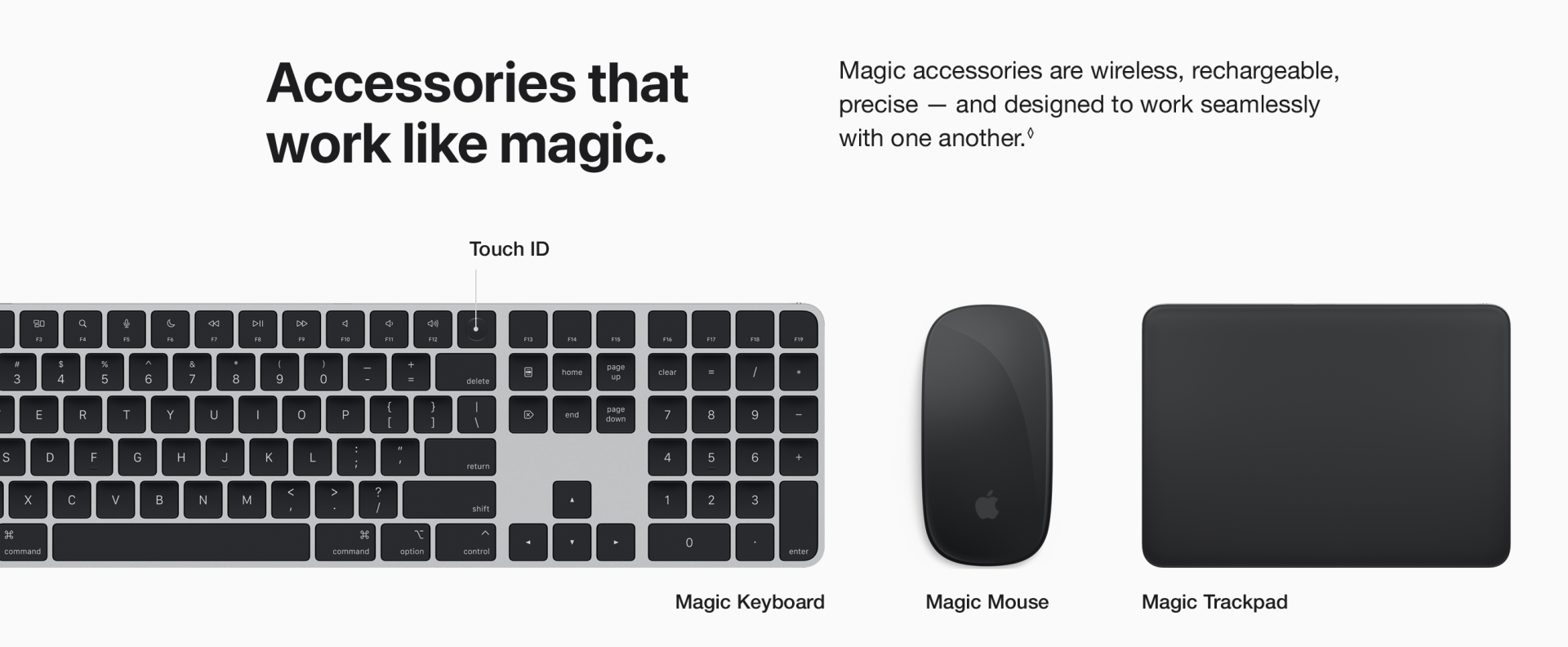 Accessories that work like magic.

Magic accessories are wireless, rechargeable, precise — and designed to work seamlessly with one another.◊

Touch ID

F3 F4 F5 F6 F7 F8 F9 F10 F11 F12 F13 F14 F15 F16 F17 F18 F19

# 3 $ 4 % 5 ^ 6 & 7 * 8 ( 9 ) 0 _ - + = delete home page up clear = / *

E R T Y U I O P { [ } ] | \ end page down 7 8 9 −

S D F G H J K L : ; " ' return 4 5 6 +

X C V B N M < , > . ? / shift 1 2 3

⌘ command ⌘ command ⌥ option ^ control 0 . enter

Magic Keyboard

Magic Mouse

Magic Trackpad